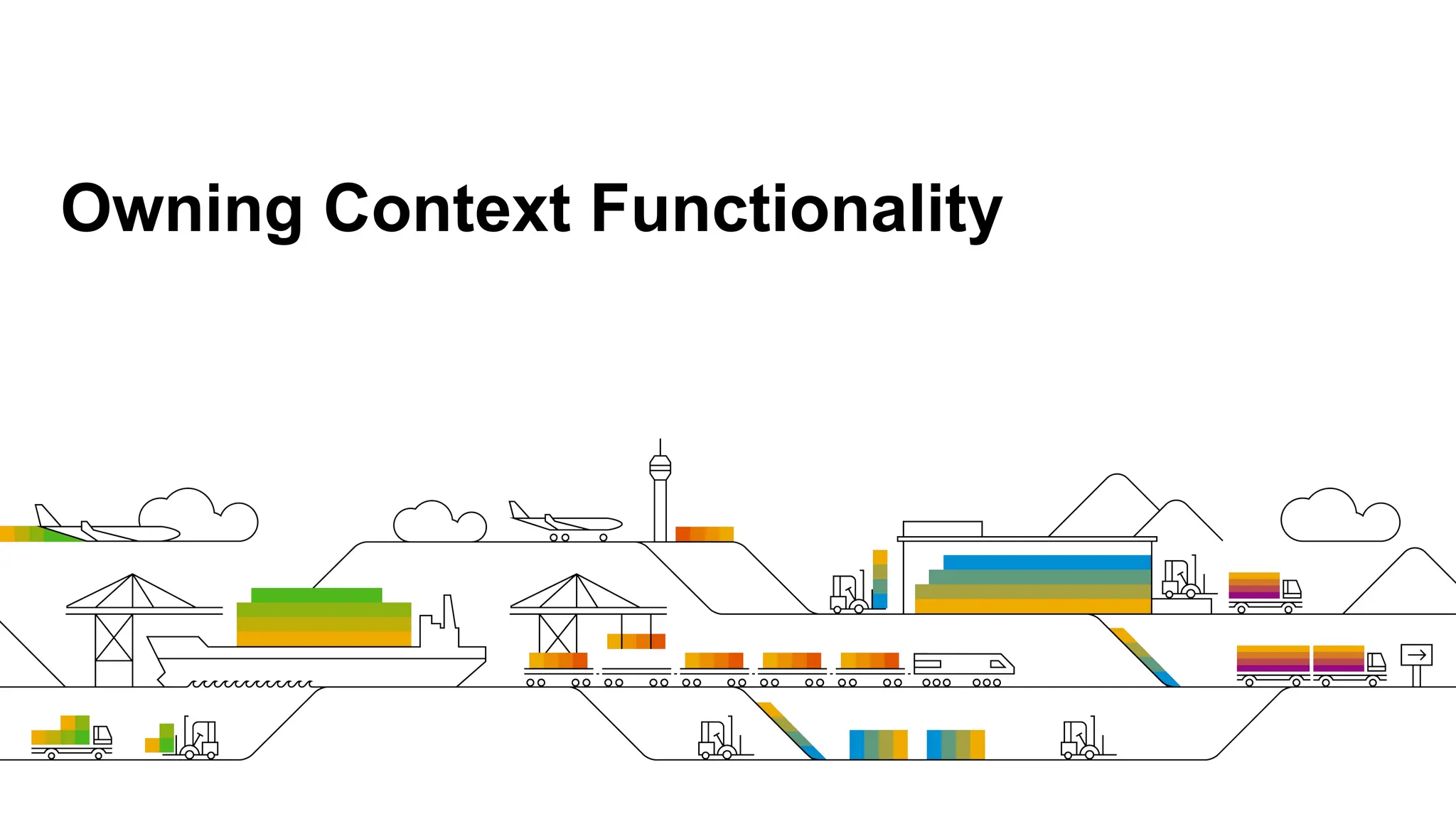 Owning Context Functionality